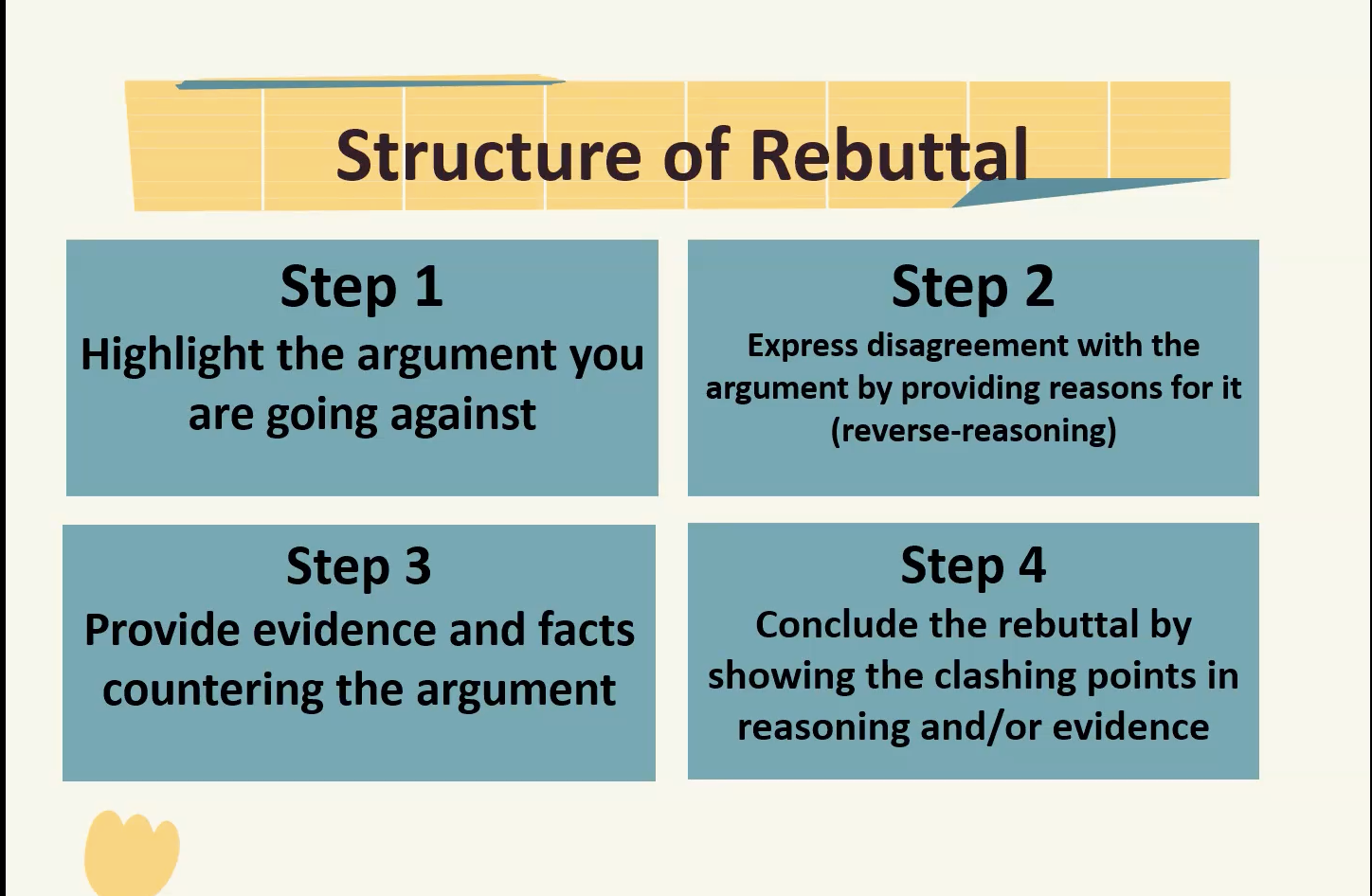 Structure of Rebuttal

Step 1
Highlight the argument you are going against

Step 2
Express disagreement with the argument by providing reasons for it (reverse-reasoning)

Step 3
Provide evidence and facts countering the argument

Step 4
Conclude the rebuttal by showing the clashing points in reasoning and/or evidence